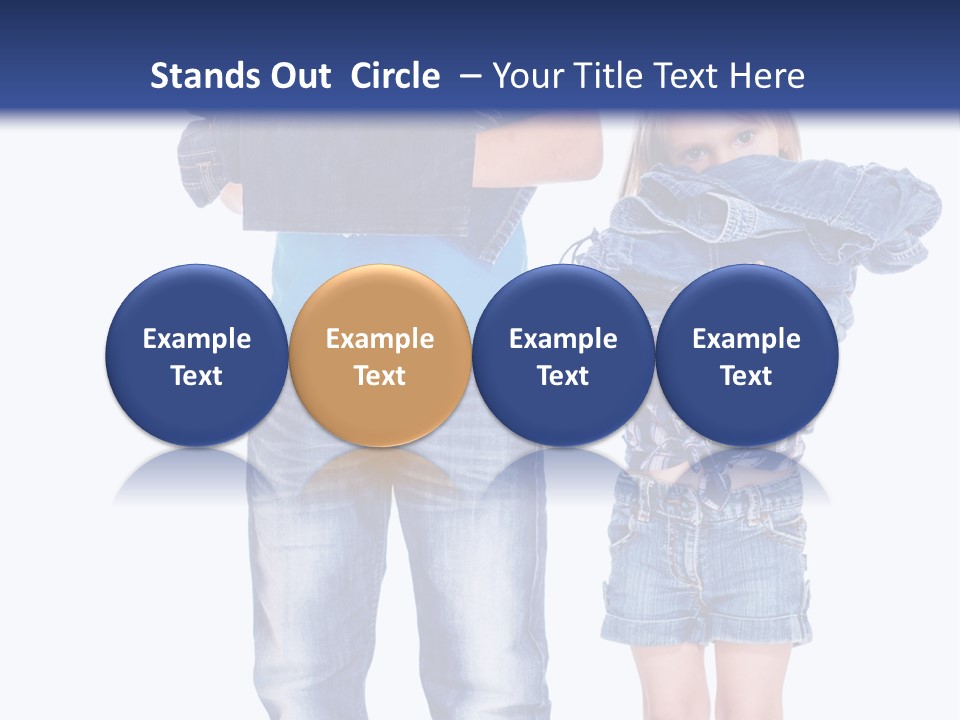 Stands Out Circle – Your Title Text Here

Example Text

Example Text

Example Text

Example Text